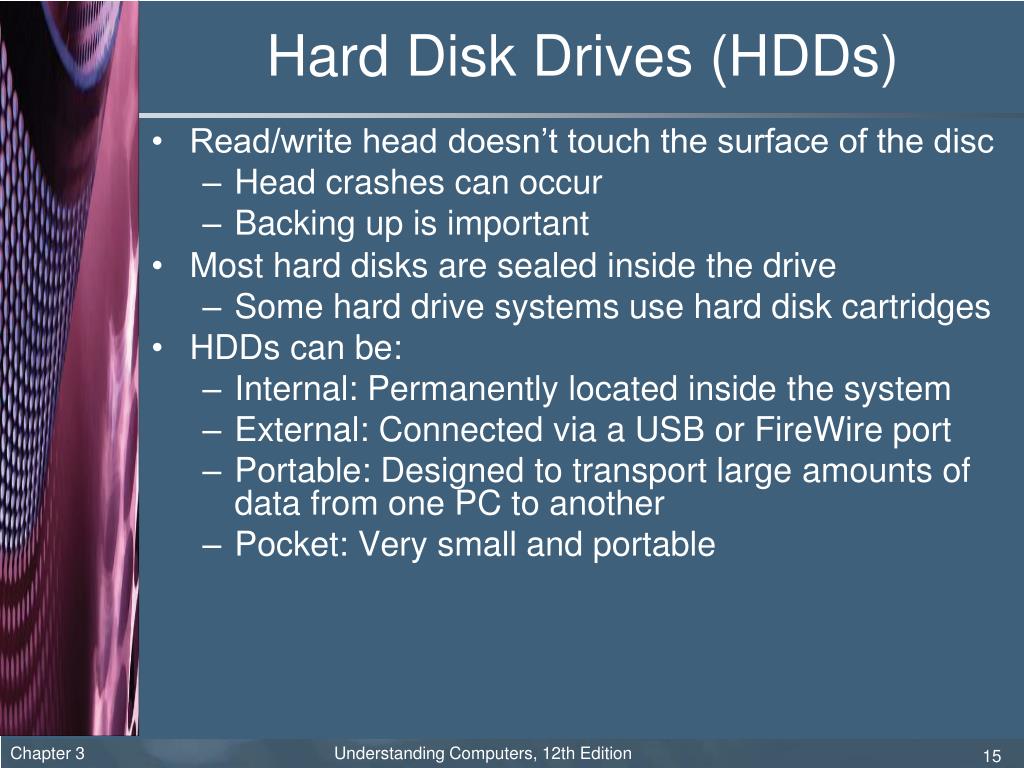 Hard Disk Drives (HDDs)

• Read/write head doesn’t touch the surface of the disc
– Head crashes can occur
– Backing up is important
• Most hard disks are sealed inside the drive
– Some hard drive systems use hard disk cartridges
• HDDs can be:
– Internal: Permanently located inside the system
– External: Connected via a USB or FireWire port
– Portable: Designed to transport large amounts of data from one PC to another
– Pocket: Very small and portable

Chapter 3

Understanding Computers, 12th Edition

15